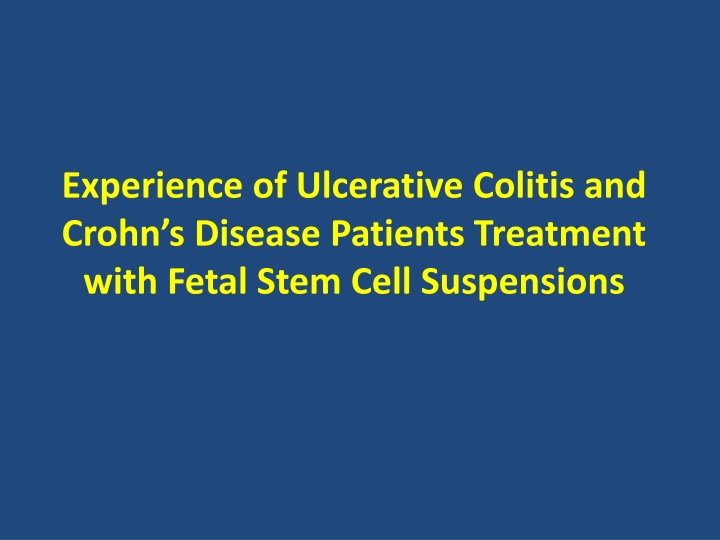 Experience of Ulcerative Colitis and Crohn’s Disease Patients Treatment with Fetal Stem Cell Suspensions